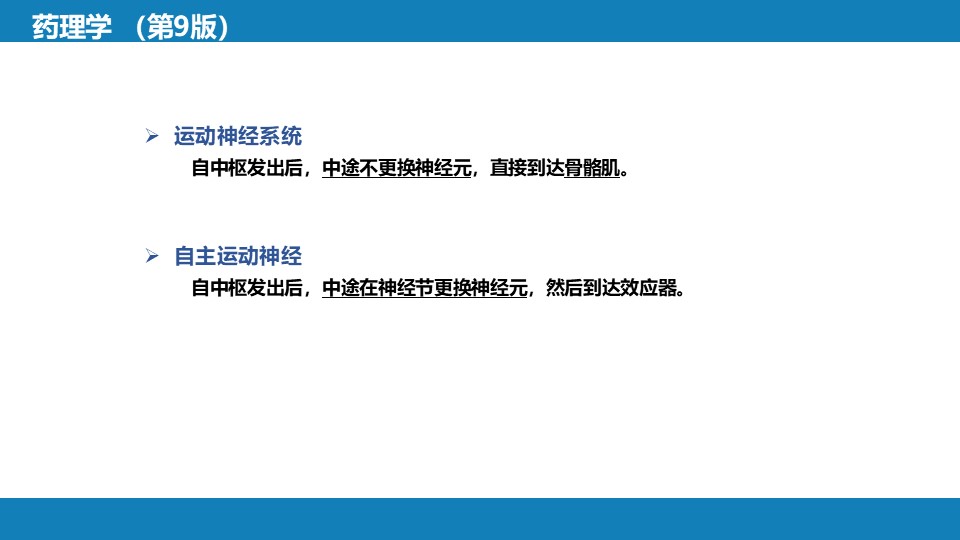 药理学 （第9版）

➢ 运动神经系统
自中枢发出后，中途不更换神经元，直接到达骨骼肌。

➢ 自主运动神经
自中枢发出后，中途在神经节更换神经元，然后到达效应器。